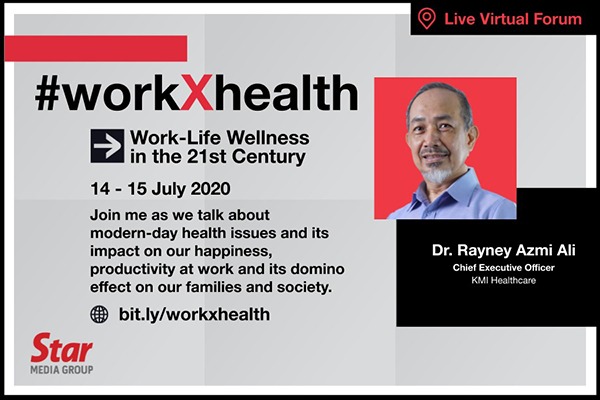 Live Virtual Forum

#workXhealth

Work-Life Wellness in the 21st Century

14 - 15 July 2020

Join me as we talk about modern-day health issues and its impact on our happiness, productivity at work and its domino effect on our families and society.

bit.ly/workxhealth

Star
MEDIA GROUP

Dr. Rayney Azmi Ali
Chief Executive Officer
KMI Healthcare